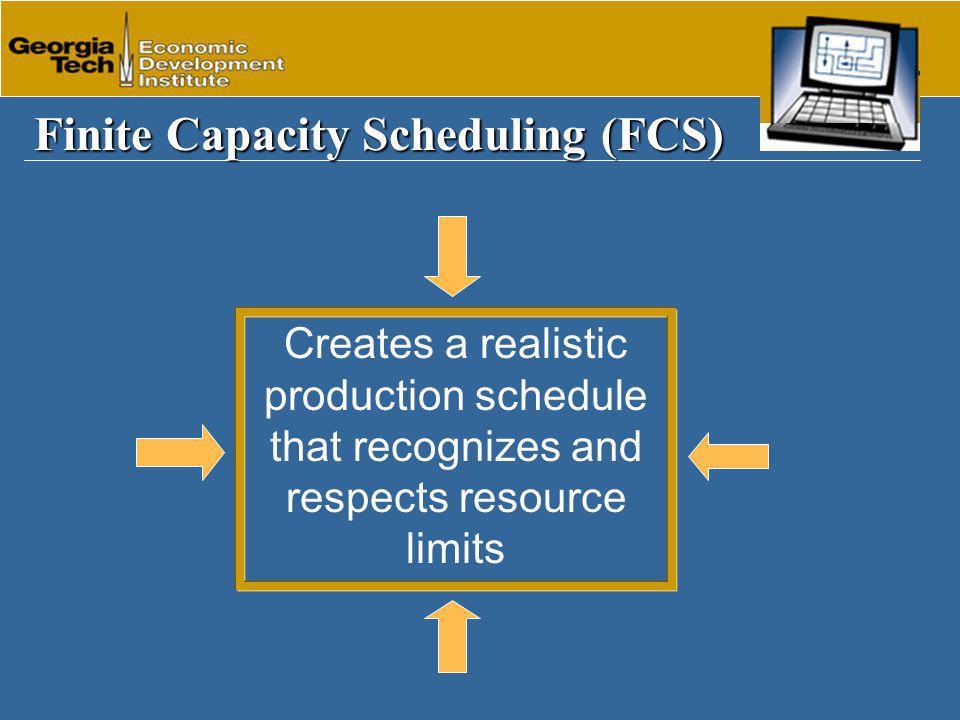 Georgia Tech Economic Development Institute

Finite Capacity Scheduling (FCS)

Creates a realistic production schedule that recognizes and respects resource limits